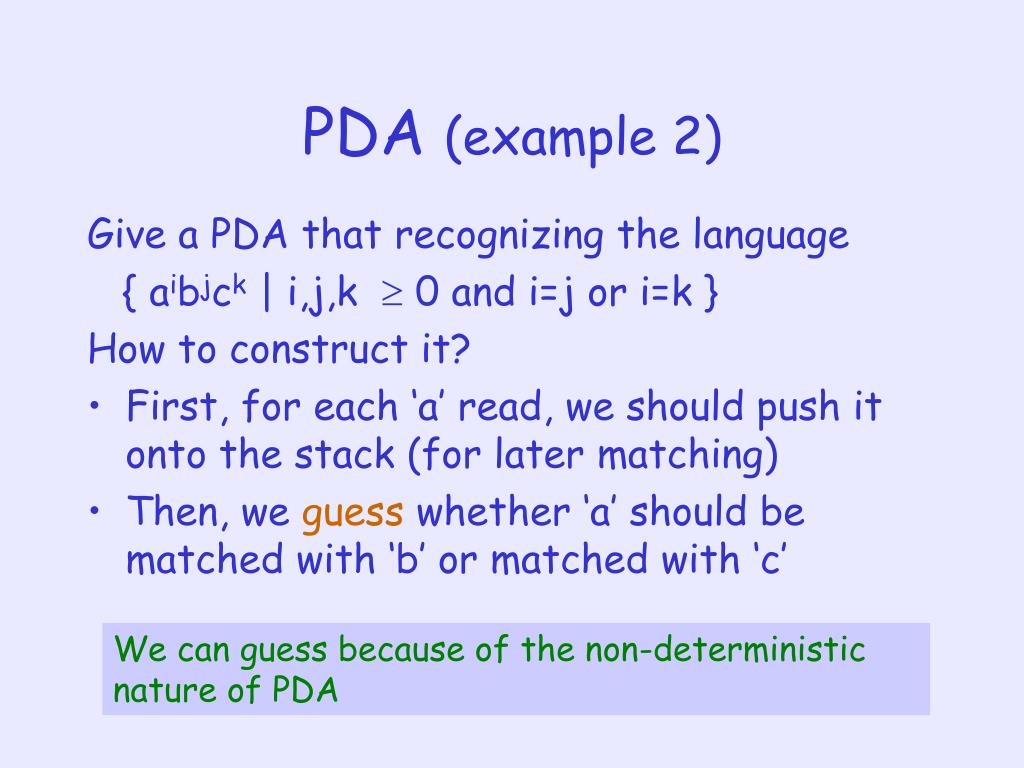 PDA (example 2)

Give a PDA that recognizing the language
{ $a^ib^jc^k$ | i,j,k $\geq$ 0 and i=j or i=k }

How to construct it?

• First, for each ‘a’ read, we should push it onto the stack (for later matching)

• Then, we guess whether ‘a’ should be matched with ‘b’ or matched with ‘c’

We can guess because of the non-deterministic nature of PDA